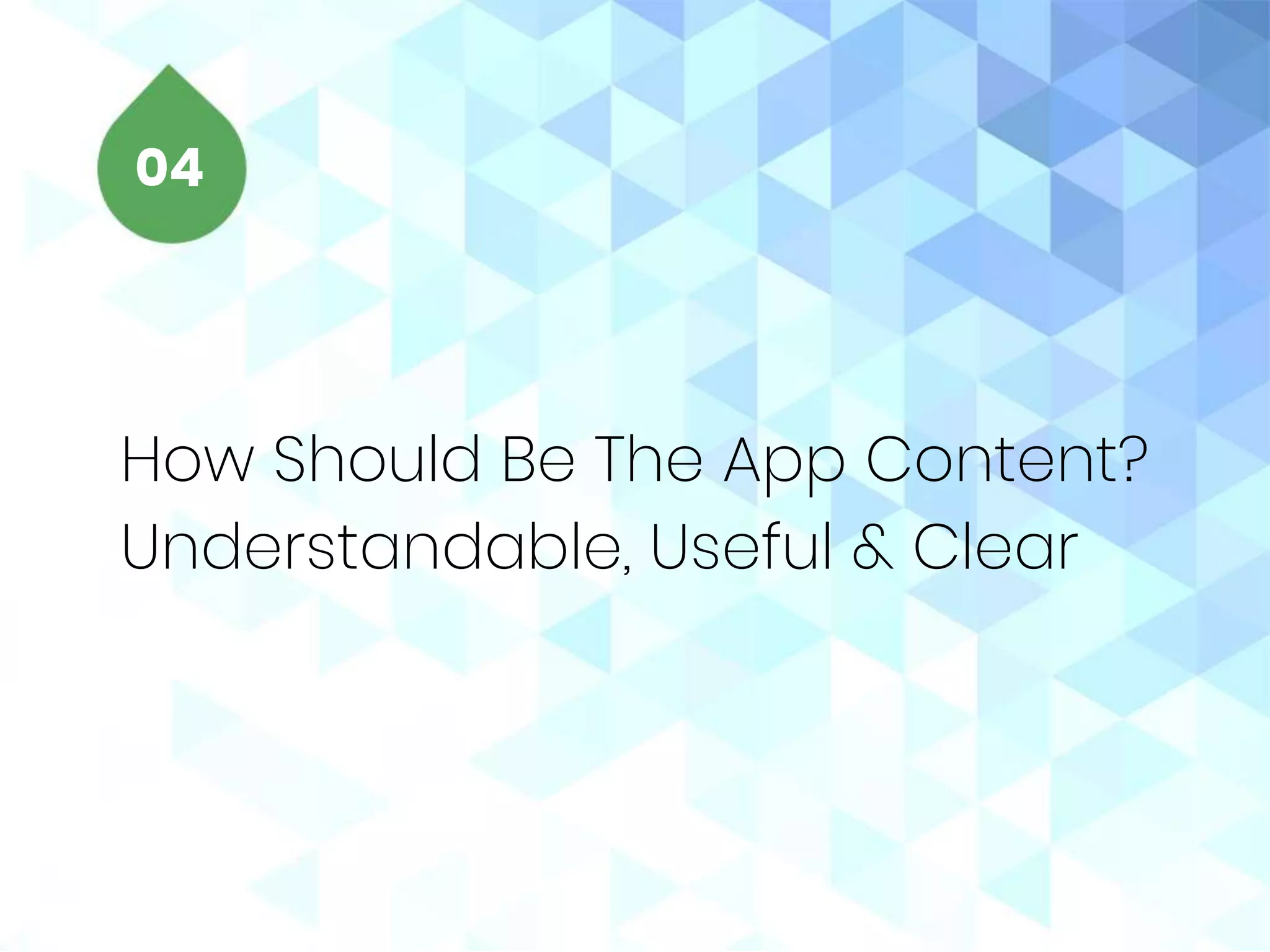 04

How Should Be The App Content?
Understandable, Useful & Clear